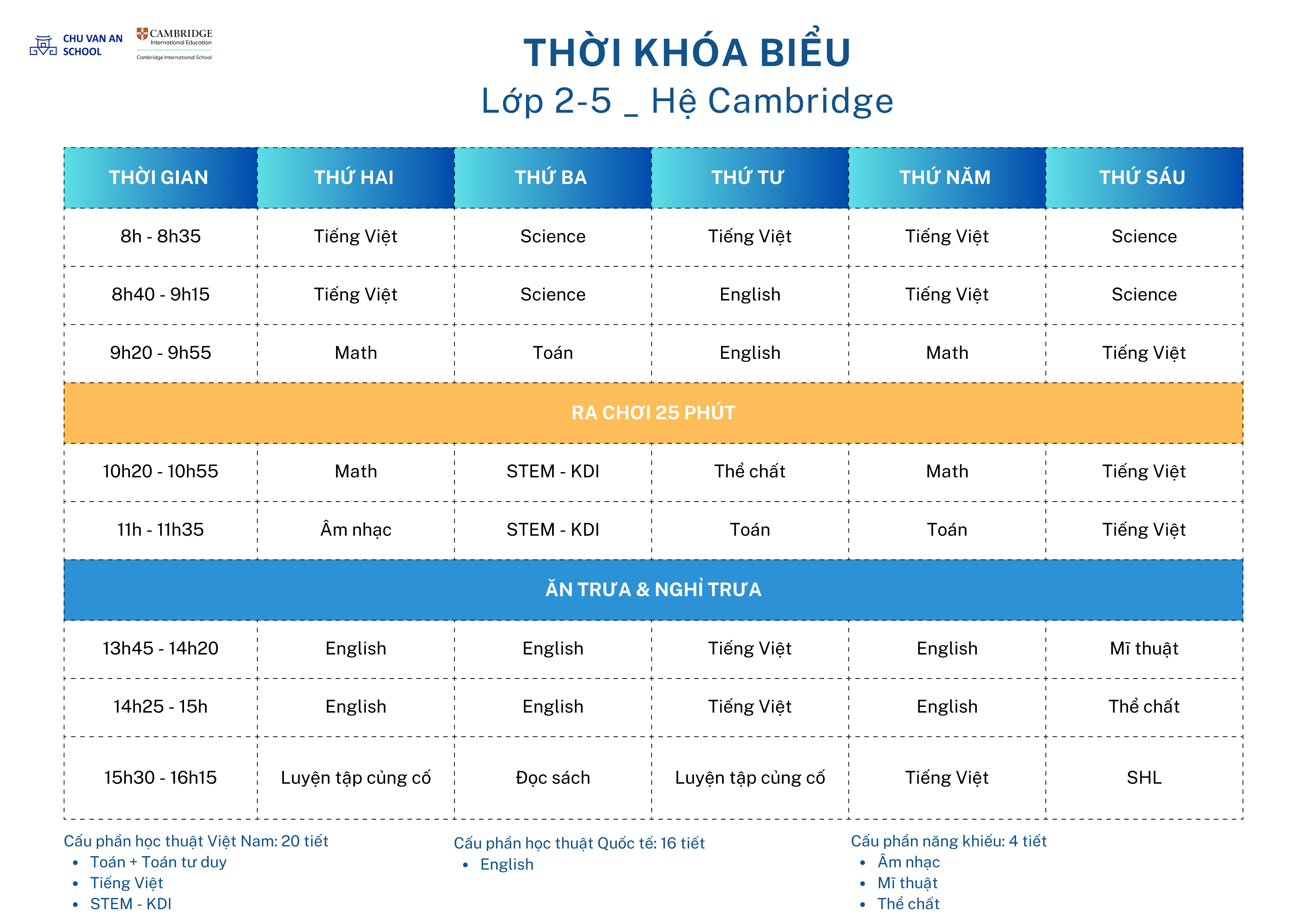 CHU VAN AN SCHOOL

CAMBRIDGE International Education
Cambridge International School

THỜI KHÓA BIỂU
Lớp 2-5 _ Hệ Cambridge

| THỜI GIAN | THỨ HAI | THỨ BA | THỨ TƯ | THỨ NĂM | THỨ SÁU |
|---|---|---|---|---|---|
| 8h - 8h35 | Tiếng Việt | Science | Tiếng Việt | Tiếng Việt | Science |
| 8h40 - 9h15 | Tiếng Việt | Science | English | Tiếng Việt | Science |
| 9h20 - 9h55 | Math | Toán | English | Math | Tiếng Việt |
| RA CHƠI 25 PHÚT | | | | | |
| 10h20 - 10h55 | Math | STEM - KDI | Thể chất | Math | Tiếng Việt |
| 11h - 11h35 | Âm nhạc | STEM - KDI | Toán | Toán | Tiếng Việt |
| ĂN TRƯA & NGHỈ TRƯA | | | | | |
| 13h45 - 14h20 | English | English | Tiếng Việt | English | Mĩ thuật |
| 14h25 - 15h | English | English | Tiếng Việt | English | Thể chất |
| 15h30 - 16h15 | Luyện tập củng cố | Đọc sách | Luyện tập củng cố | Tiếng Việt | SHL |

Cấu phần học thuật Việt Nam: 20 tiết
• Toán + Toán tư duy
• Tiếng Việt
• STEM - KDI

Cấu phần học thuật Quốc tế: 16 tiết
• English

Cấu phần năng khiếu: 4 tiết
• Âm nhạc
• Mĩ thuật
• Thể chất